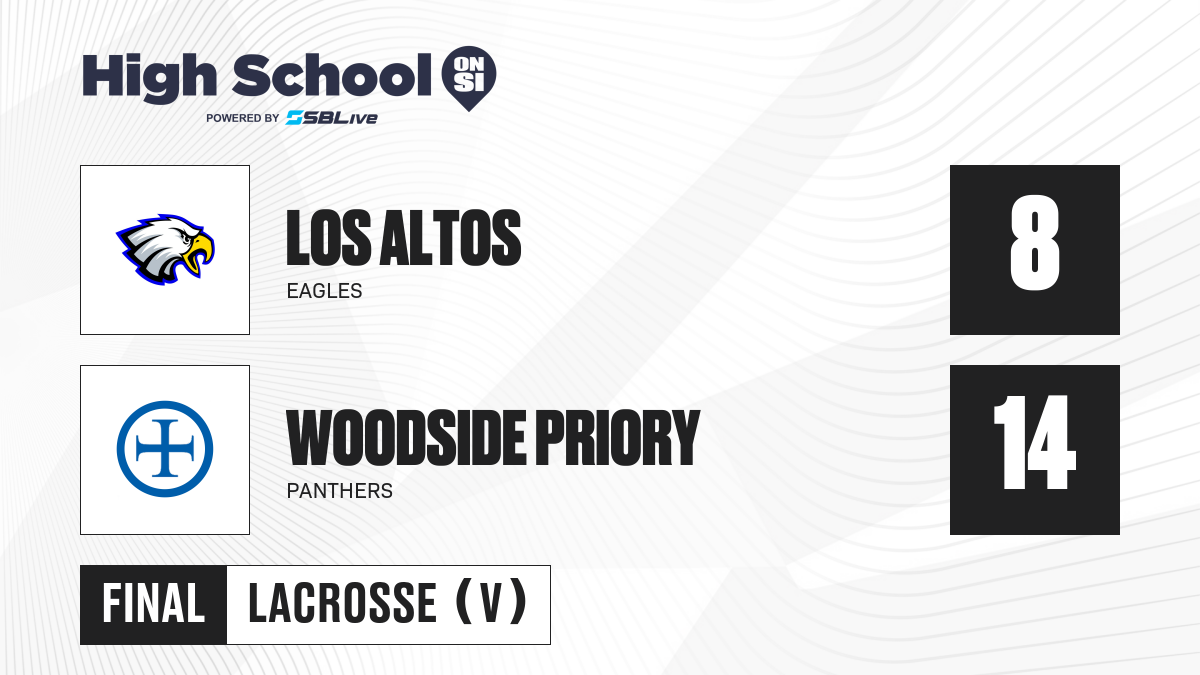 High School ON SI
POWERED BY SBLive

LOS ALTOS
EAGLES

8

WOODSIDE PRIORY
PANTHERS

14

FINAL LACROSSE (V)